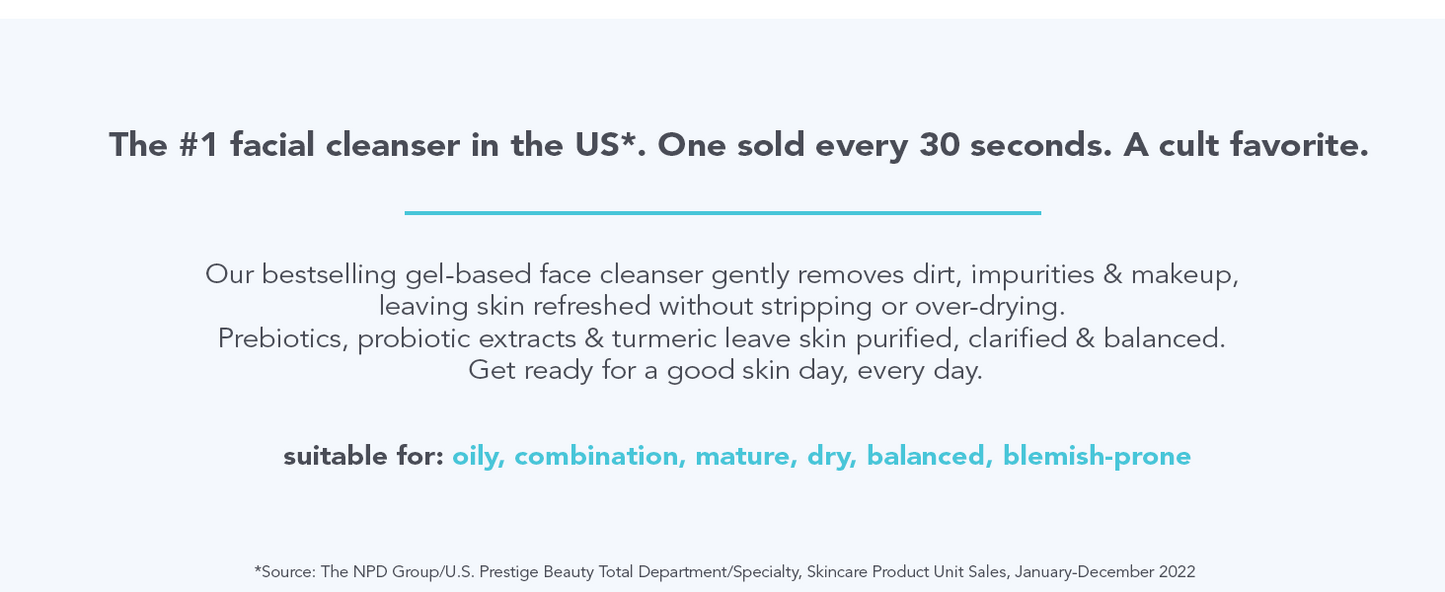 The #1 facial cleanser in the US*. One sold every 30 seconds. A cult favorite.

Our bestselling gel-based face cleanser gently removes dirt, impurities & makeup, leaving skin refreshed without stripping or over-drying.
Prebiotics, probiotic extracts & turmeric leave skin purified, clarified & balanced.
Get ready for a good skin day, every day.

suitable for: oily, combination, mature, dry, balanced, blemish-prone

*Source: The NPD Group/U.S. Prestige Beauty Total Department/Specialty, Skincare Product Unit Sales, January-December 2022